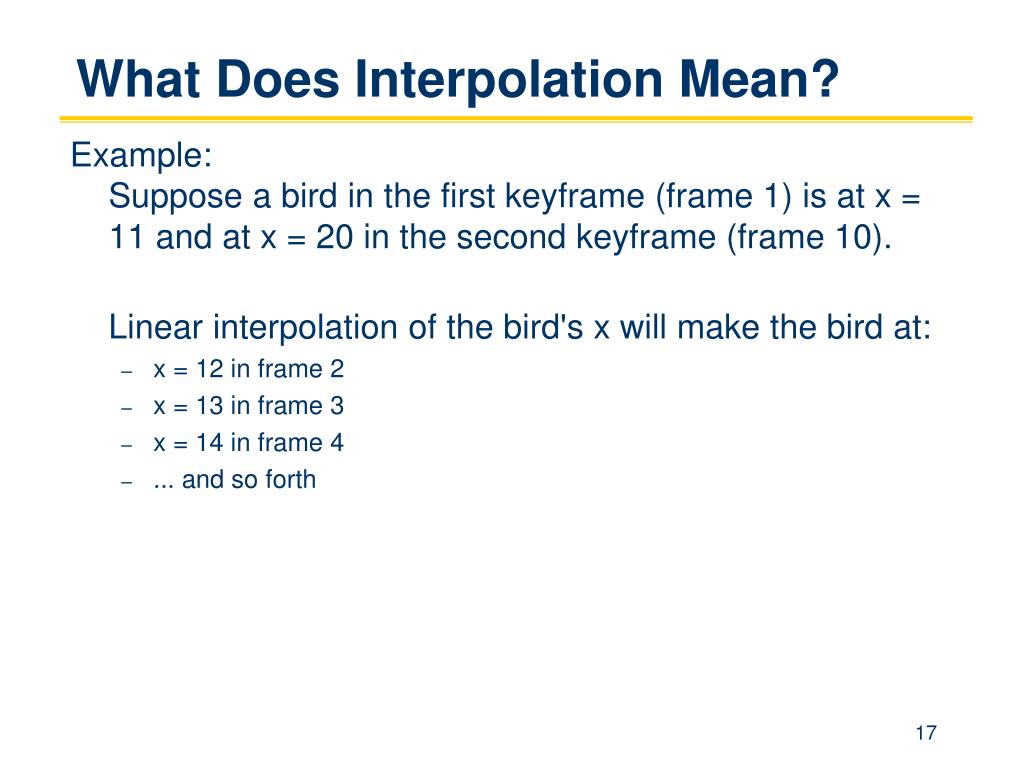 What Does Interpolation Mean?

Example:
Suppose a bird in the first keyframe (frame 1) is at x = 11 and at x = 20 in the second keyframe (frame 10).

Linear interpolation of the bird's x will make the bird at:
– x = 12 in frame 2
– x = 13 in frame 3
– x = 14 in frame 4
– ... and so forth

17